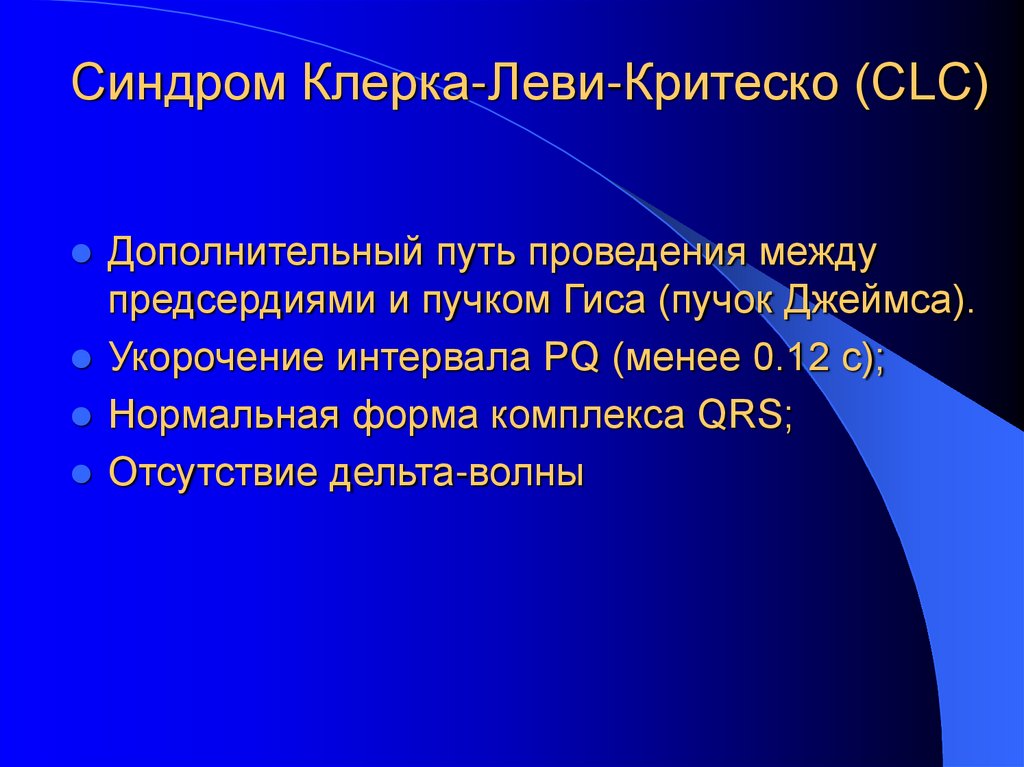 Синдром Клерка-Леви-Критеско (CLC)

- Дополнительный путь проведения между предсердиями и пучком Гиса (пучок Джеймса).
- Укорочение интервала PQ (менее 0.12 с);
- Нормальная форма комплекса QRS;
- Отсутствие дельта-волны